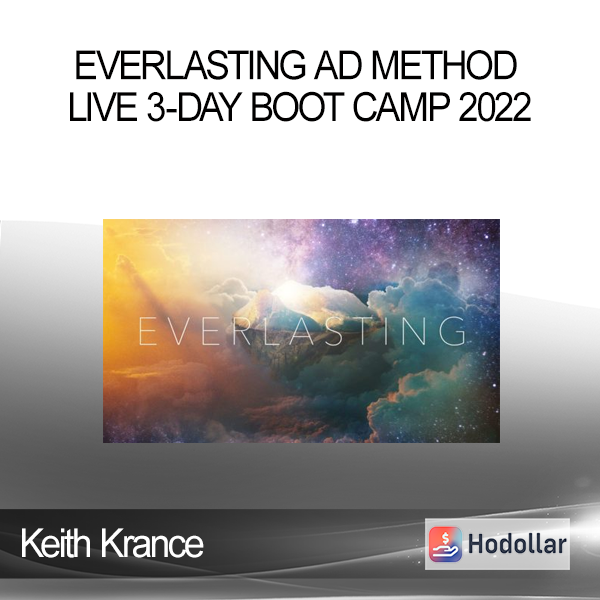 EVERLASTING AD METHOD LIVE 3-DAY BOOT CAMP 2022

EVERLASTING

Keith Krance

Hodollar